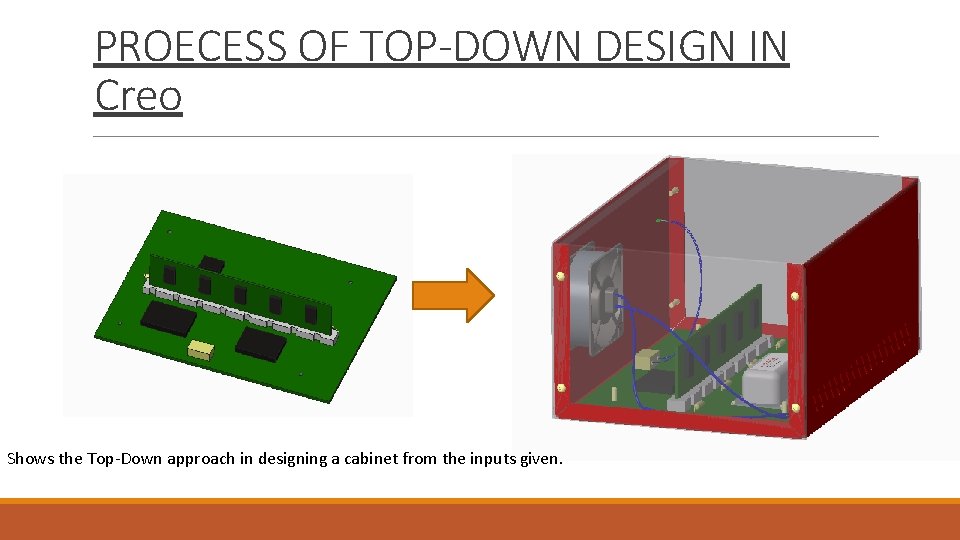 PROECESS OF TOP-DOWN DESIGN IN Creo

Shows the Top-Down approach in designing a cabinet from the inputs given.